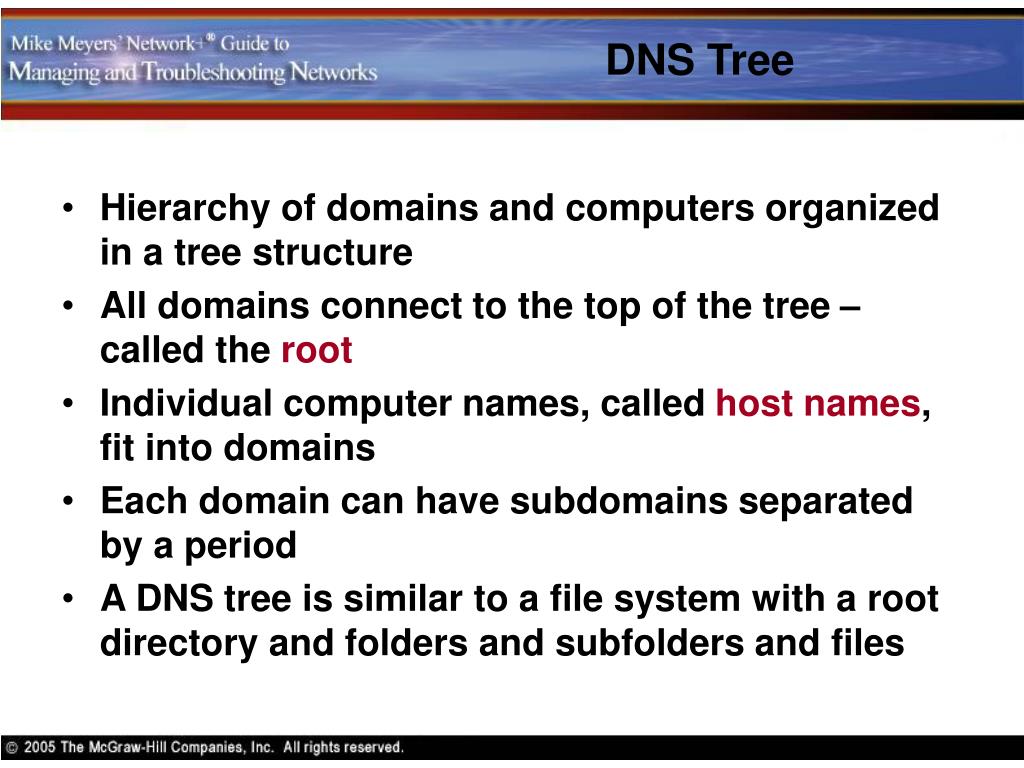 Mike Meyers' Network+® Guide to Managing and Troubleshooting Networks

DNS Tree

• Hierarchy of domains and computers organized in a tree structure
• All domains connect to the top of the tree – called the root
• Individual computer names, called host names, fit into domains
• Each domain can have subdomains separated by a period
• A DNS tree is similar to a file system with a root directory and folders and subfolders and files

© 2005 The McGraw-Hill Companies, Inc. All rights reserved.